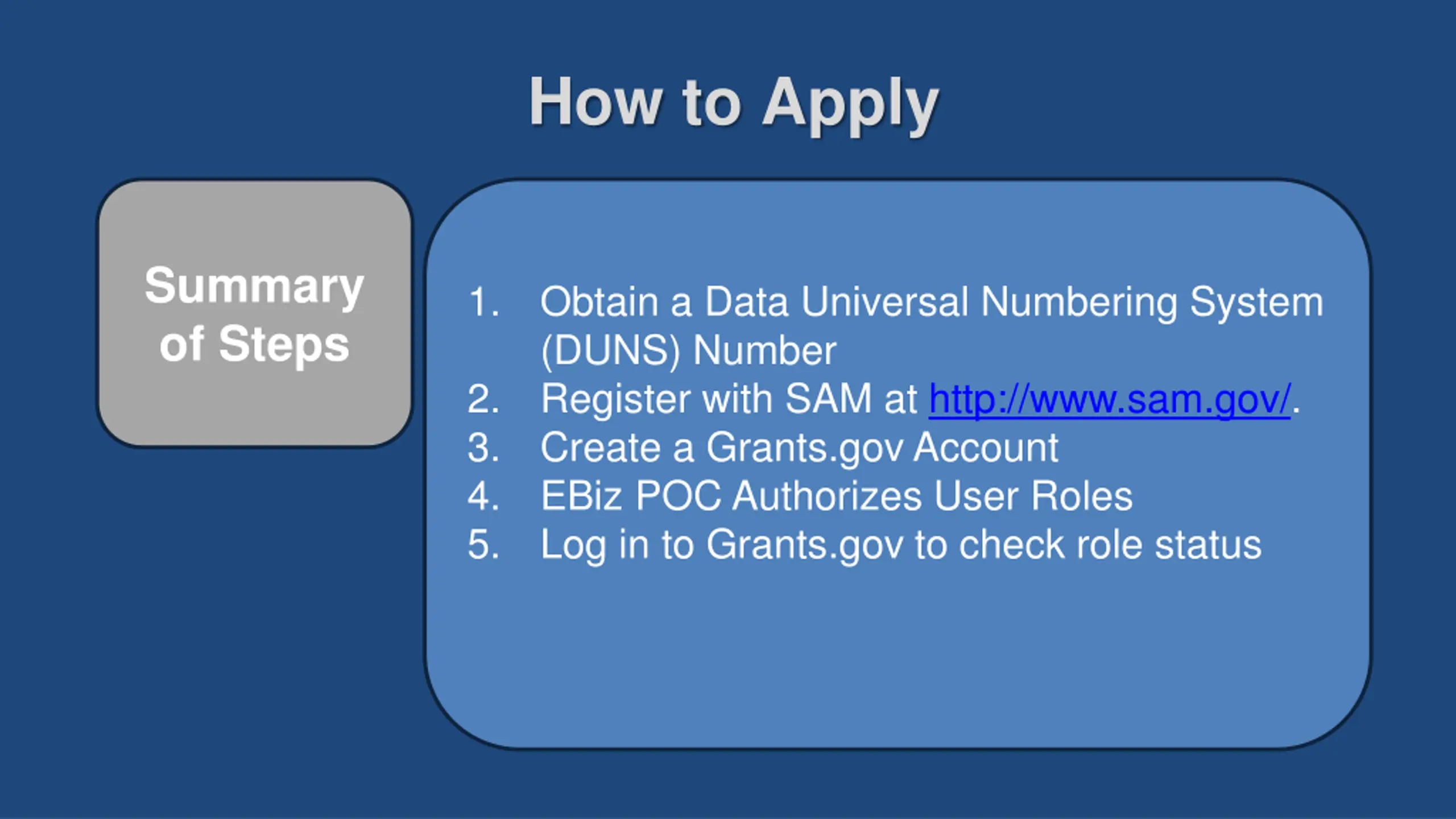 How to Apply

Summary of Steps

1. Obtain a Data Universal Numbering System (DUNS) Number
2. Register with SAM at http://www.sam.gov/.
3. Create a Grants.gov Account
4. EBiz POC Authorizes User Roles
5. Log in to Grants.gov to check role status